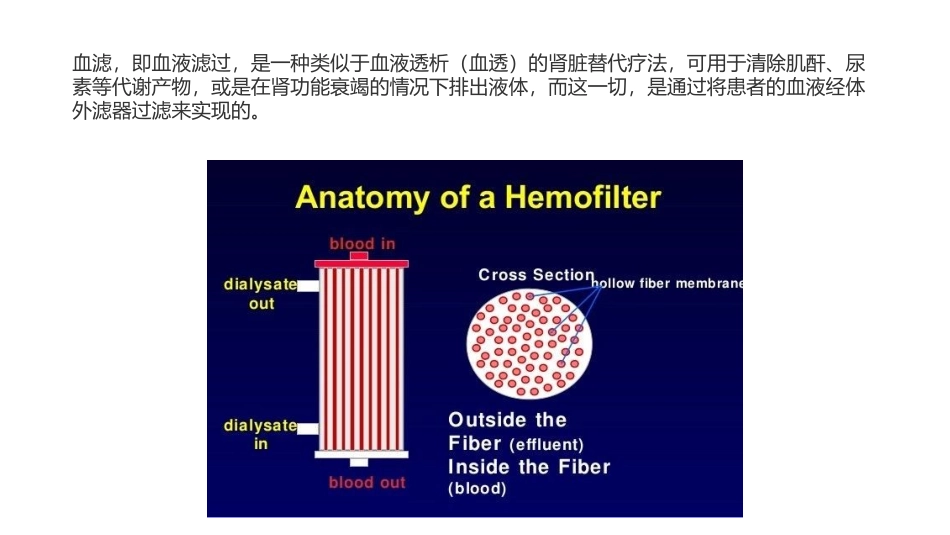 血滤，即血液滤过，是一种类似于血液透析（血透）的肾脏替代疗法，可用于清除肌酐、尿素等代谢产物，或是在肾功能衰竭的情况下排出液体，而这一切，是通过将患者的血液经体外滤器过滤来实现的。

Anatomy of a Hemofilter

blood in

dialysate out

dialysate in

blood out

Cross Section

hollow fiber membrane

Outside the Fiber (effluent)

Inside the Fiber (blood)